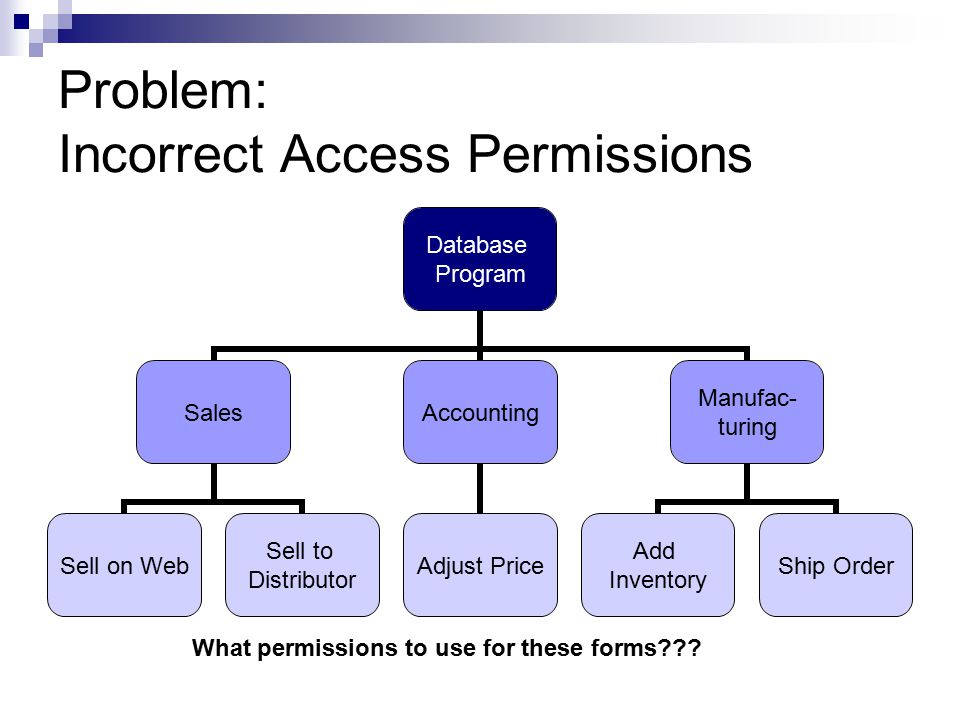 Problem:
Incorrect Access Permissions

Database Program

Sales

Accounting

Manufacturing

Sell on Web

Sell to Distributor

Adjust Price

Add Inventory

Ship Order

What permissions to use for these forms???